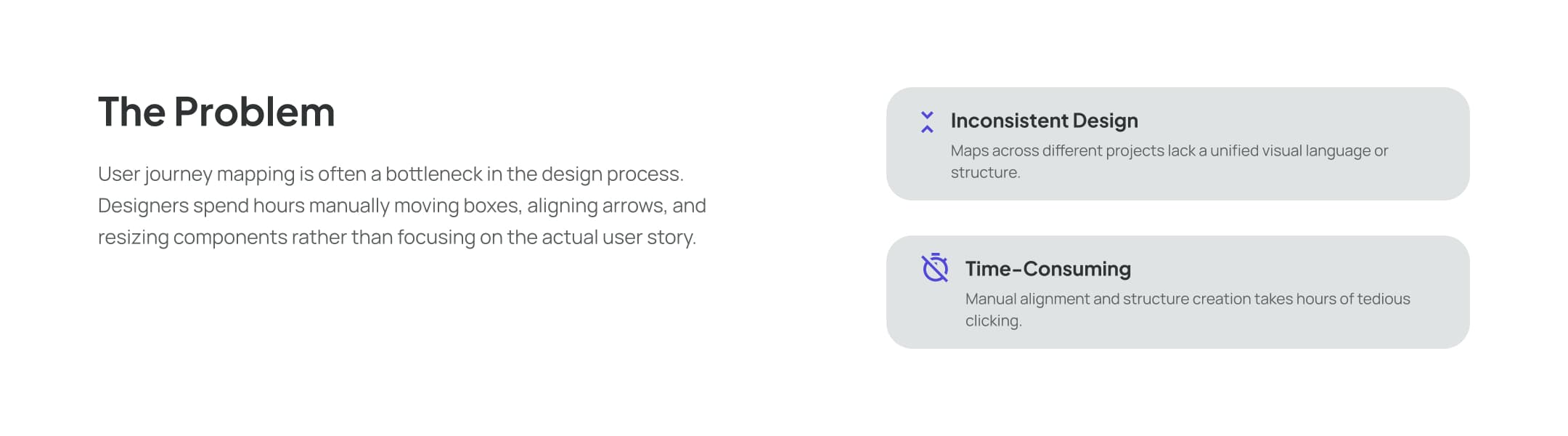 The Problem

User journey mapping is often a bottleneck in the design process. Designers spend hours manually moving boxes, aligning arrows, and resizing components rather than focusing on the actual user story.

Inconsistent Design

Maps across different projects lack a unified visual language or structure.

Time-Consuming

Manual alignment and structure creation takes hours of tedious clicking.